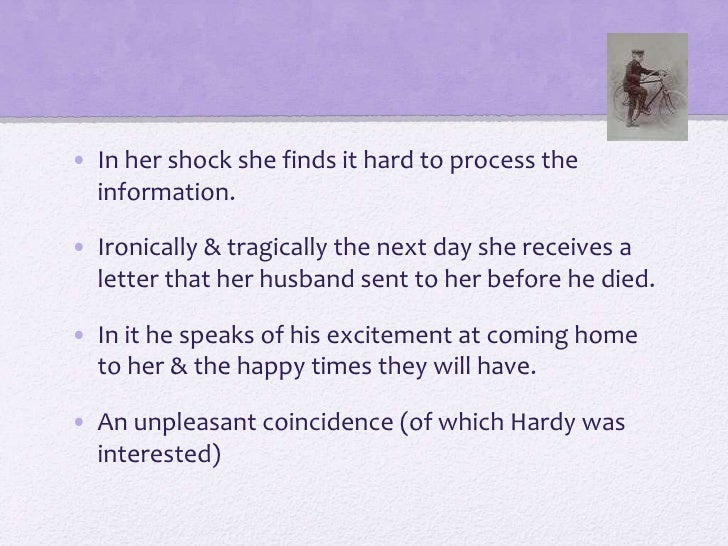 • In her shock she finds it hard to process the information.

• Ironically & tragically the next day she receives a letter that her husband sent to her before he died.

• In it he speaks of his excitement at coming home to her & the happy times they will have.

• An unpleasant coincidence (of which Hardy was interested)